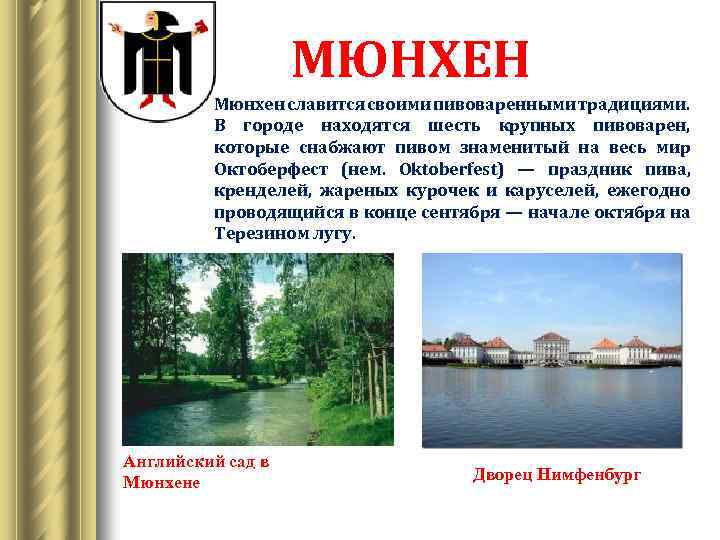 МЮНХЕН

Мюнхен славится своими пивоваренными традициями. В городе находятся шесть крупных пивоварен, которые снабжают пивом знаменитый на весь мир Октоберфест (нем. Oktoberfest) — праздник пива, кренделей, жареных курочек и каруселей, ежегодно проводящийся в конце сентября — начале октября на Терезином лугу.

Английский сад в Мюнхене

Дворец Нимфенбург